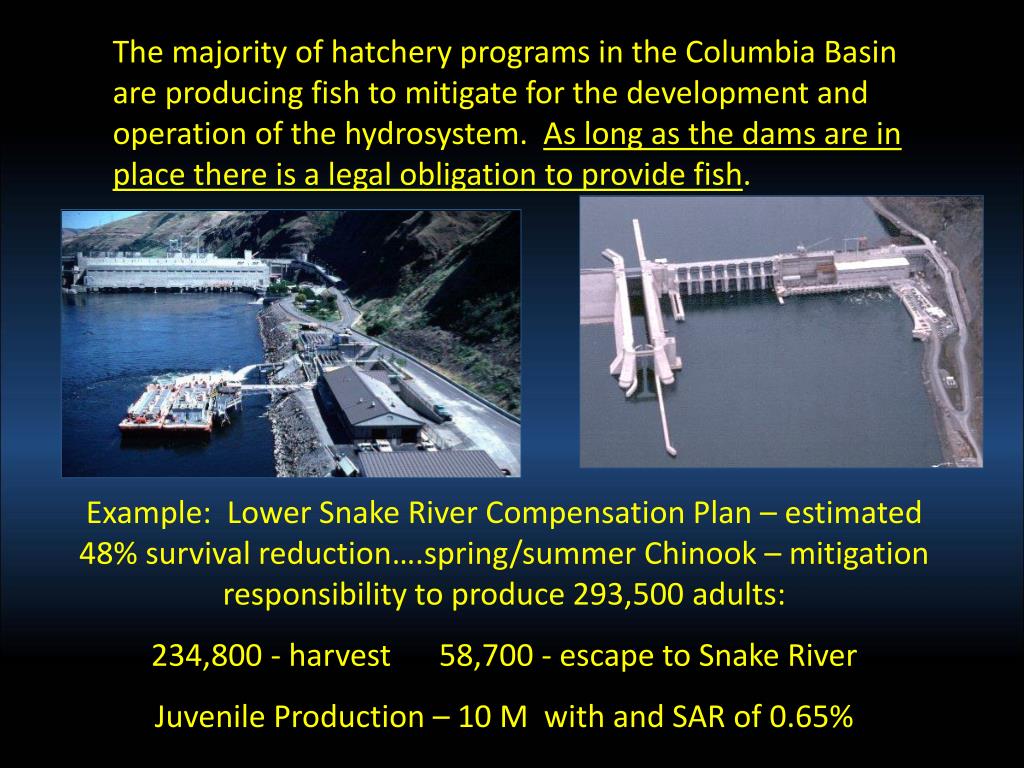 The majority of hatchery programs in the Columbia Basin are producing fish to mitigate for the development and operation of the hydrosystem. As long as the dams are in place there is a legal obligation to provide fish.

Example: Lower Snake River Compensation Plan – estimated 48% survival reduction….spring/summer Chinook – mitigation responsibility to produce 293,500 adults:

234,800 - harvest 58,700 - escape to Snake River

Juvenile Production – 10 M with and SAR of 0.65%